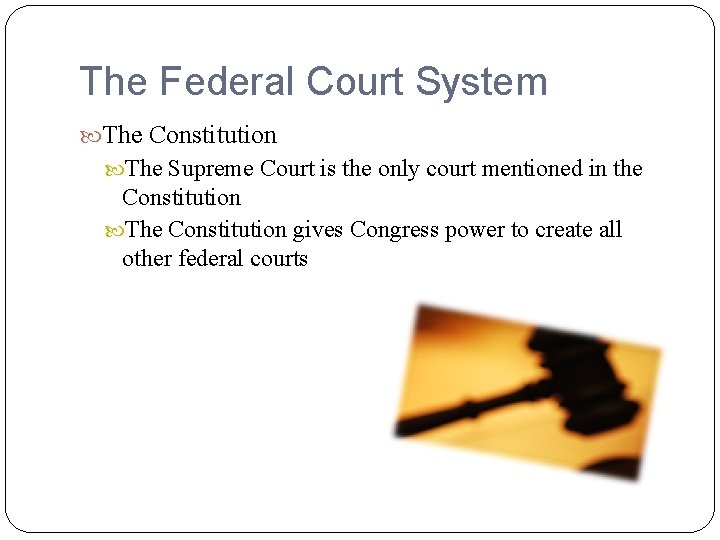 The Federal Court System

The Constitution

The Supreme Court is the only court mentioned in the Constitution

The Constitution gives Congress power to create all other federal courts